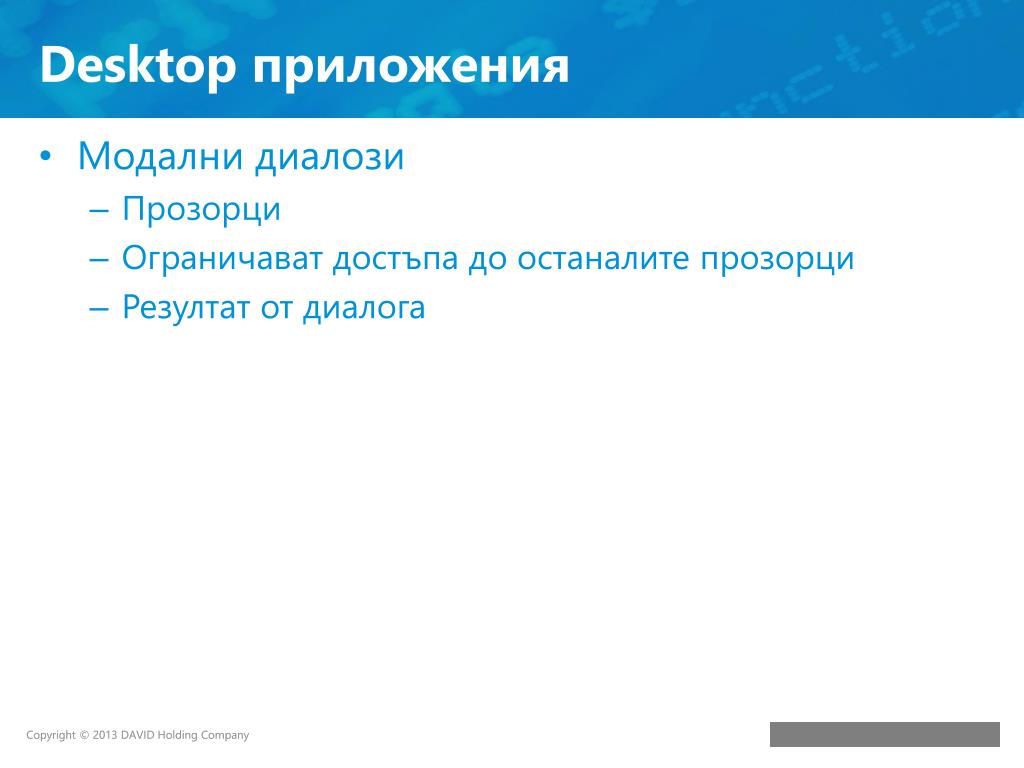 Desktop приложения

• Модални диалози
  – Прозорци
  – Ограничават достъпа до останалите прозорци
  – Резултат от диалога

Copyright © 2013 DAVID Holding Company